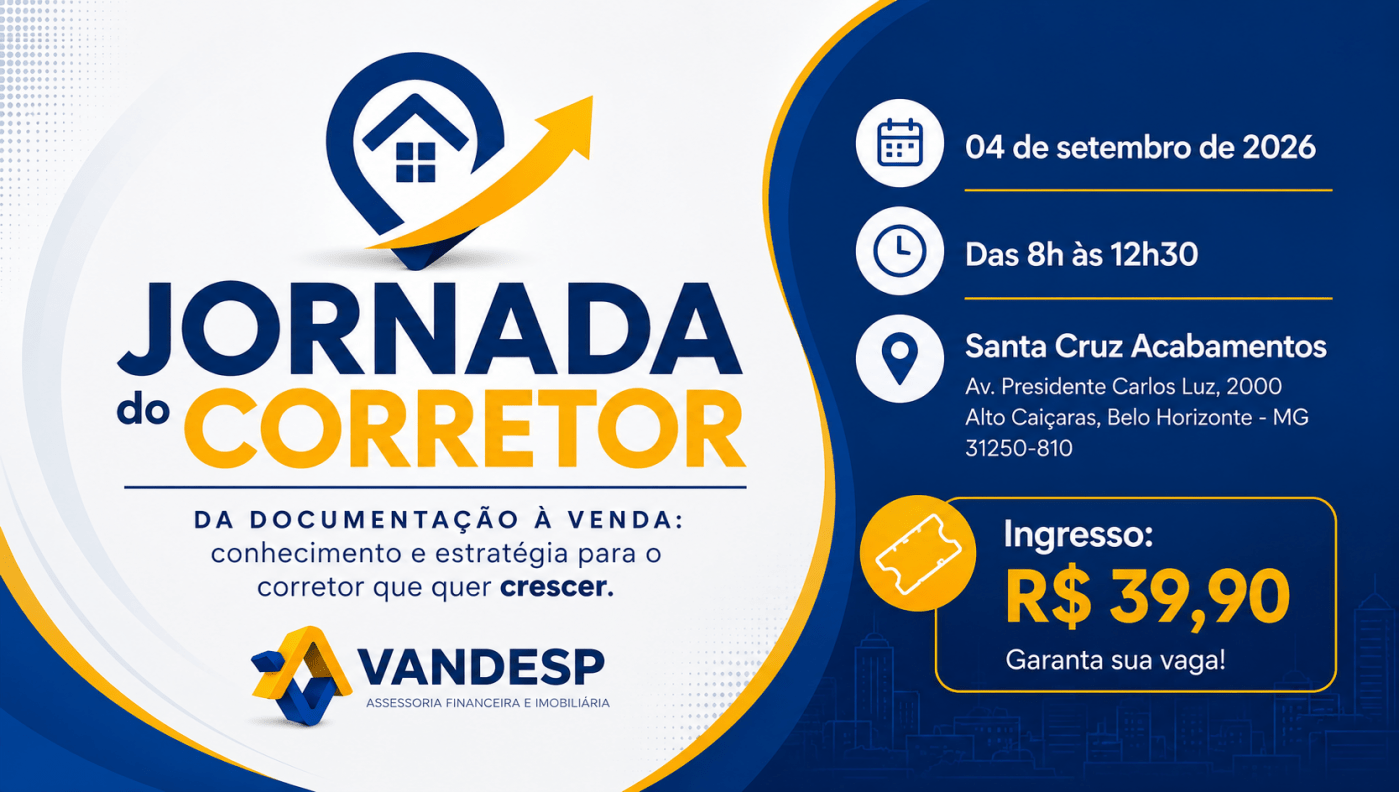 JORNADA
do CORRETOR

DA DOCUMENTAÇÃO À VENDA: conhecimento e estratégia para o corretor que quer crescer.

VANDESP
ASSESSORIA FINANCEIRA E IMOBILIÁRIA

04 de setembro de 2026

Das 8h às 12h30

Santa Cruz Acabamentos
Av. Presidente Carlos Luz, 2000
Alto Caiçaras, Belo Horizonte - MG
31250-810

Ingresso:
R$ 39,90
Garanta sua vaga!